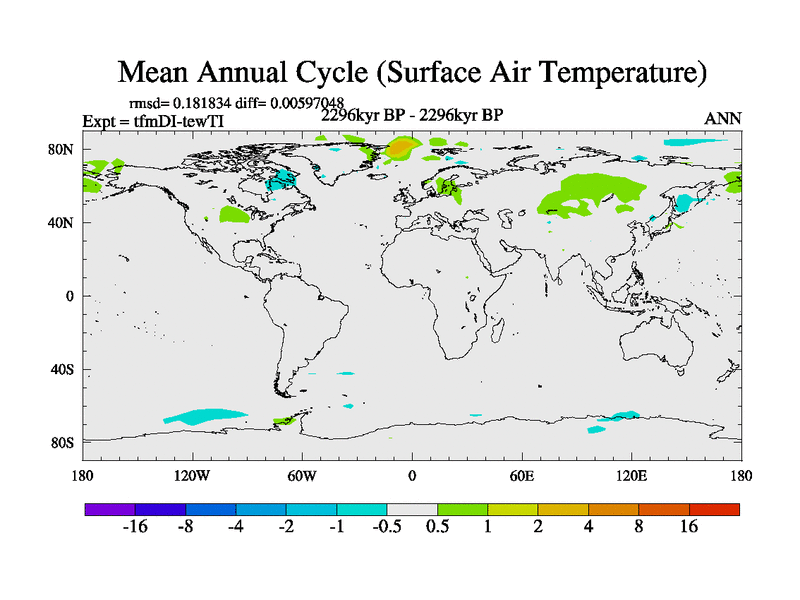 Mean Annual Cycle (Surface Air Temperature)

rmsd= 0.181834 diff= 0.00597048

Expt = tfmDI-tewTI

2296kyr BP - 2296kyr BP

ANN

80N

40N

0

40S

80S

180

120W

60W

0

60E

120E

180

-16

-8

-4

-2

-1

-0.5

0.5

1

2

4

8

16